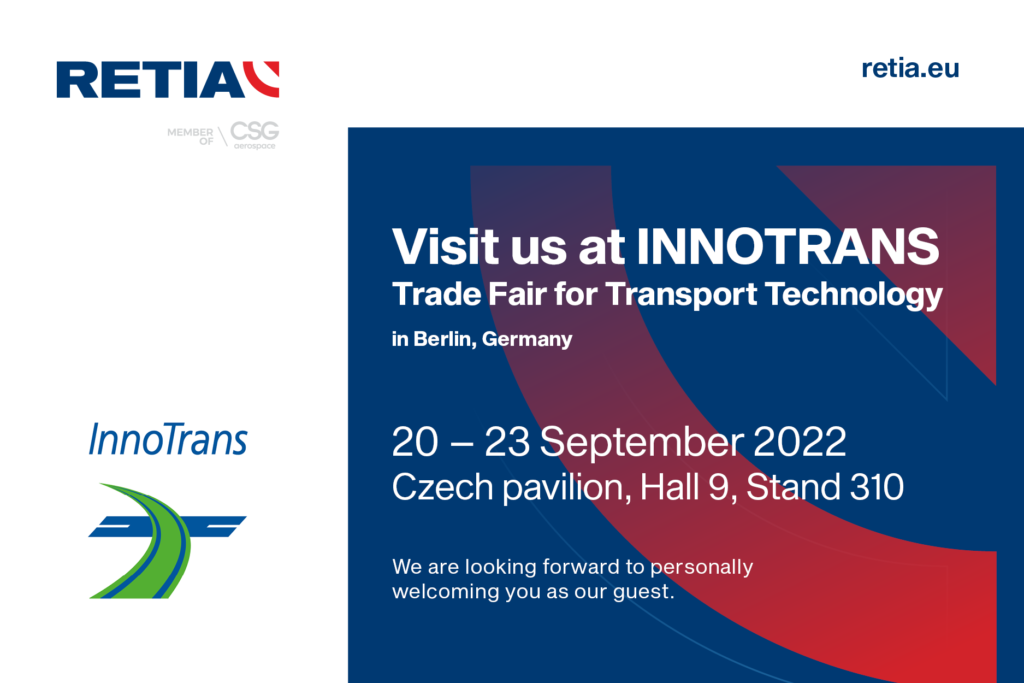 RETIA

MEMBER OF CSG aerospace

retia.eu

Visit us at INNOTRANS
Trade Fair for Transport Technology

in Berlin, Germany

InnoTrans

20 – 23 September 2022
Czech pavilion, Hall 9, Stand 310

We are looking forward to personally welcoming you as our guest.